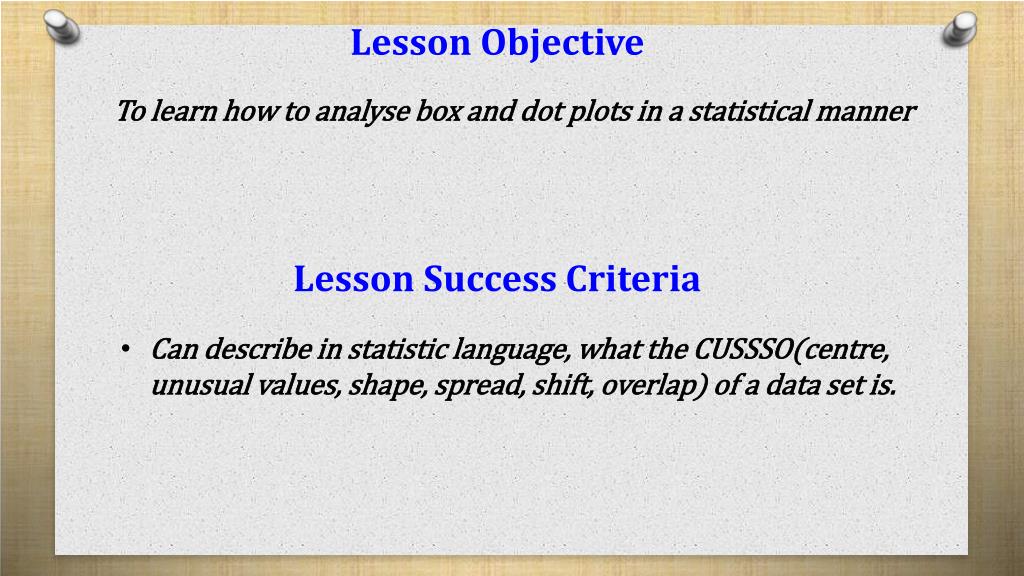 Lesson Objective

To learn how to analyse box and dot plots in a statistical manner

Lesson Success Criteria

• Can describe in statistic language, what the CUSSSO(centre, unusual values, shape, spread, shift, overlap) of a data set is.